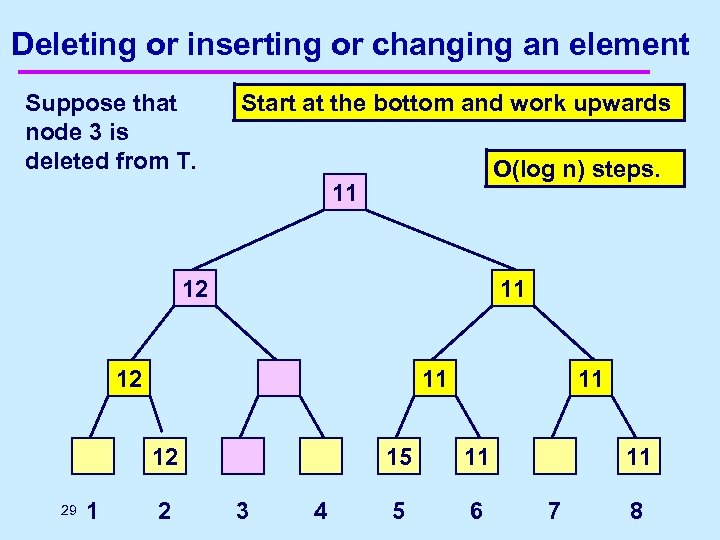 Deleting or inserting or changing an element

Suppose that node 3 is deleted from T.

Start at the bottom and work upwards

O(log n) steps.

11

12

11

12

11

11

12

15

11

11

29

1 2 3 4 5 6 7 8